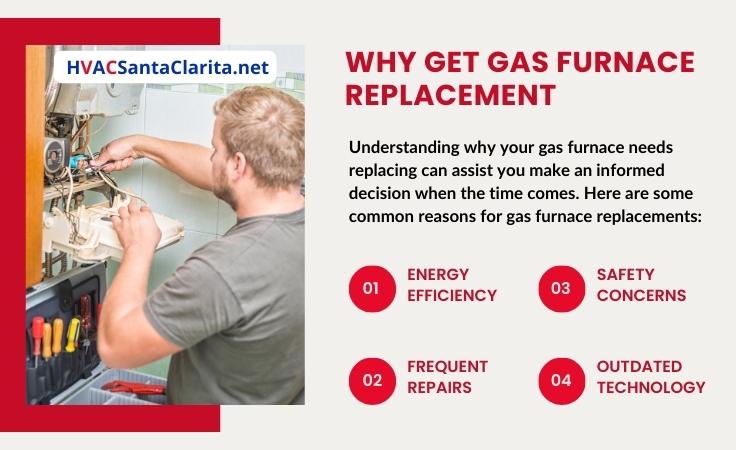 HVACSantaClarita.net

WHY GET GAS FURNACE REPLACEMENT

Understanding why your gas furnace needs replacing can assist you make an informed decision when the time comes. Here are some common reasons for gas furnace replacements:

01 ENERGY EFFICIENCY

02 FREQUENT REPAIRS

03 SAFETY CONCERNS

04 OUTDATED TECHNOLOGY